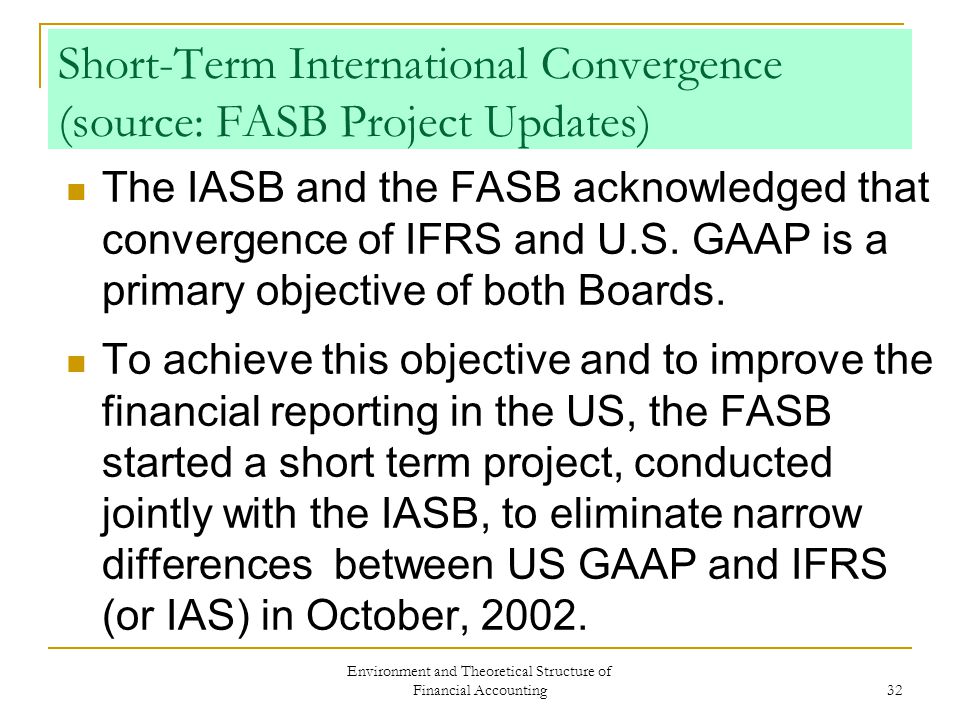 Short-Term International Convergence (source: FASB Project Updates)

The IASB and the FASB acknowledged that convergence of IFRS and U.S. GAAP is a primary objective of both Boards.

To achieve this objective and to improve the financial reporting in the US, the FASB started a short term project, conducted jointly with the IASB, to eliminate narrow differences between US GAAP and IFRS (or IAS) in October, 2002.

Environment and Theoretical Structure of Financial Accounting

32